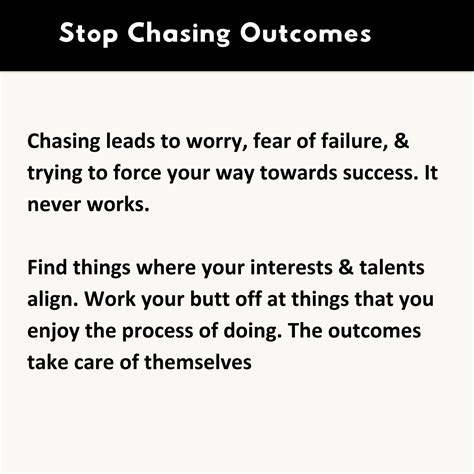 Stop Chasing Outcomes

Chasing leads to worry, fear of failure, & trying to force your way towards success. It never works.

Find things where your interests & talents align. Work your butt off at things that you enjoy the process of doing. The outcomes take care of themselves